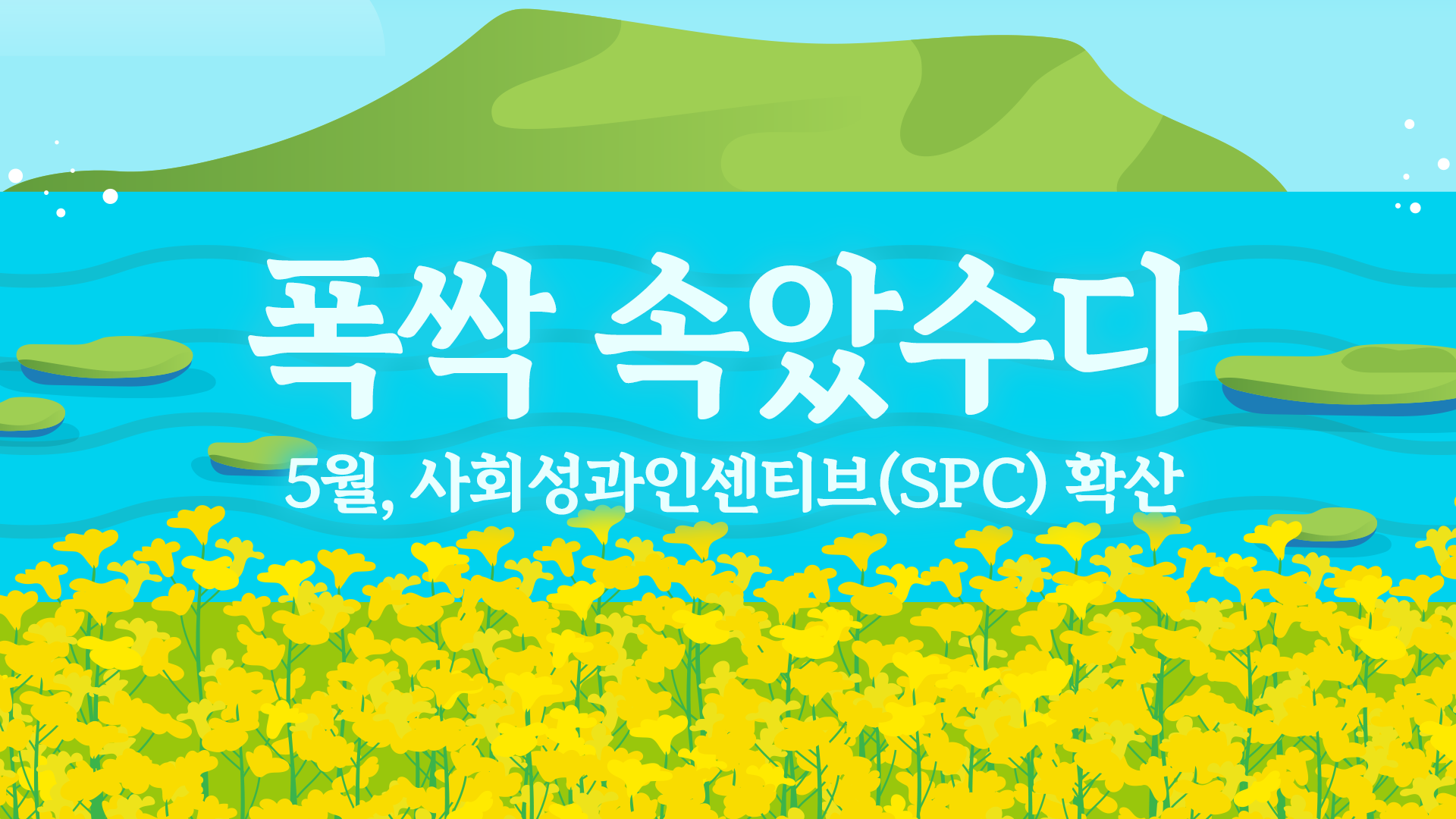 폭싹 속았수다

5월, 사회성과인센티브(SPC) 확산